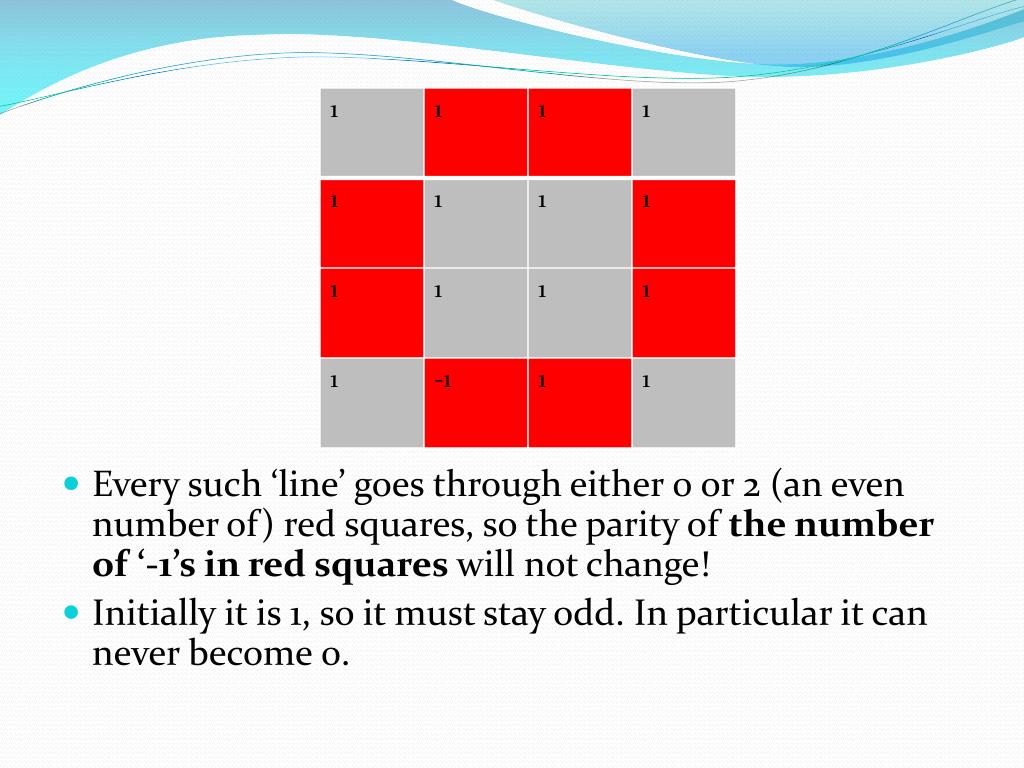 | 1 | 1 | 1 | 1 |
|---|---|---|---|
| 1 | 1 | 1 | 1 |
| 1 | 1 | 1 | 1 |
| 1 | -1 | 1 | 1 |

Every such ‘line’ goes through either 0 or 2 (an even number of) red squares, so the parity of **the number of ‘-1’s in red squares** will not change!

Initially it is 1, so it must stay odd. In particular it can never become 0.